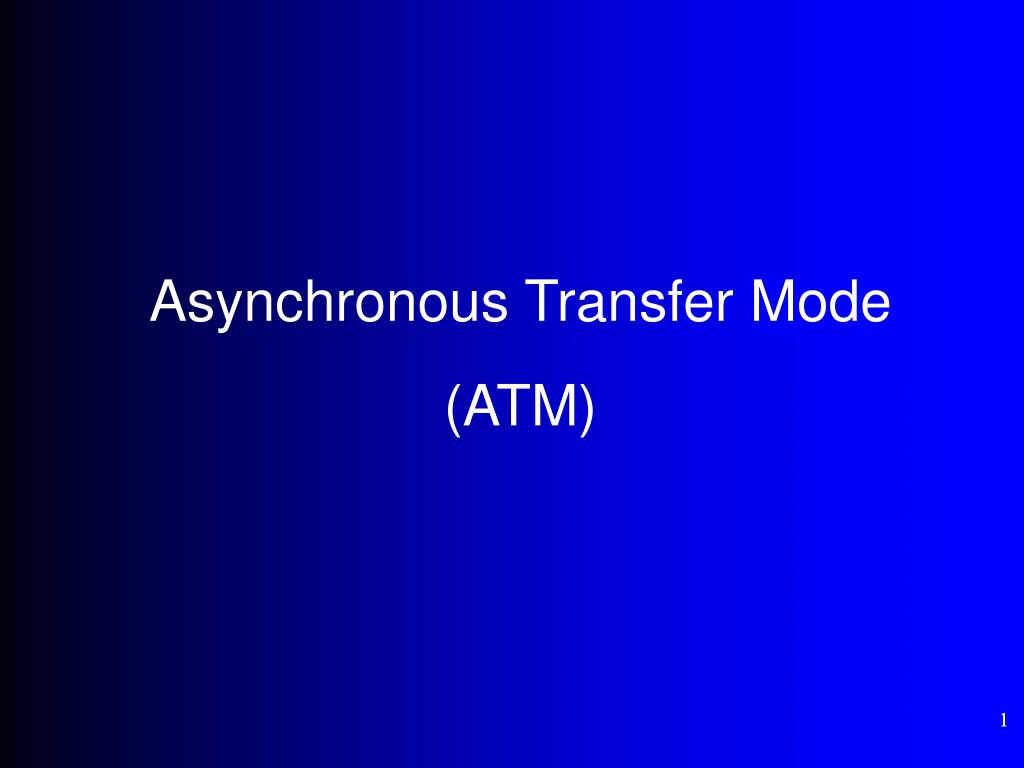 Asynchronous Transfer Mode

(ATM)

1